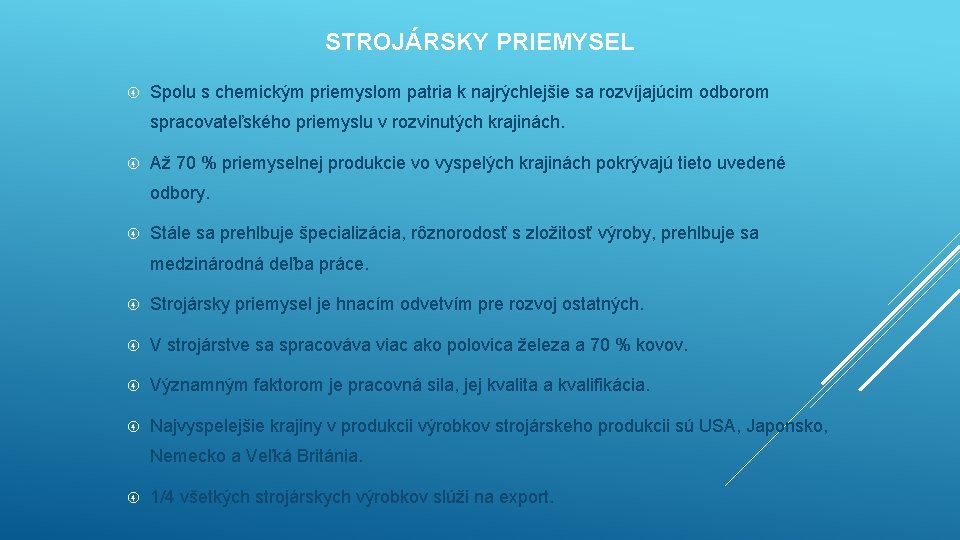 STROJÁRSKY PRIEMYSEL

Spolu s chemickým priemyslom patria k najrýchlejšie sa rozvíjajúcim odborom spracovateľského priemyslu v rozvinutých krajinách.

Až 70 % priemyselnej produkcie vo vyspelých krajinách pokrývajú tieto uvedené odbory.

Stále sa prehlbuje špecializácia, rôznorodosť s zložitosť výroby, prehlbuje sa medzinárodná deľba práce.

Strojársky priemysel je hnacím odvetvím pre rozvoj ostatných.

V strojárstve sa spracováva viac ako polovica železa a 70 % kovov.

Významným faktorom je pracovná sila, jej kvalita a kvalifikácia.

Najvyspelejšie krajiny v produkcii výrobkov strojárskeho produkcii sú USA, Japonsko, Nemecko a Veľká Británia.

1/4 všetkých strojárskych výrobkov slúži na export.